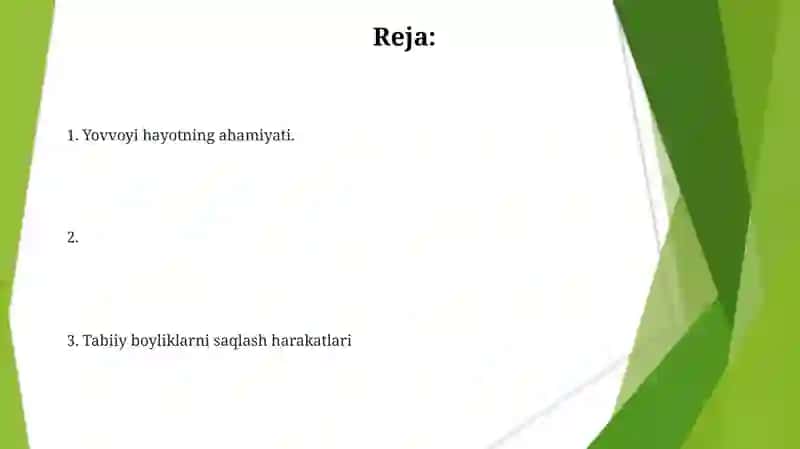 Reja:

1. Yovvoyi hayotning ahamiyati.

2.

3. Tabiiy boyliklarni saqlash harakatlari